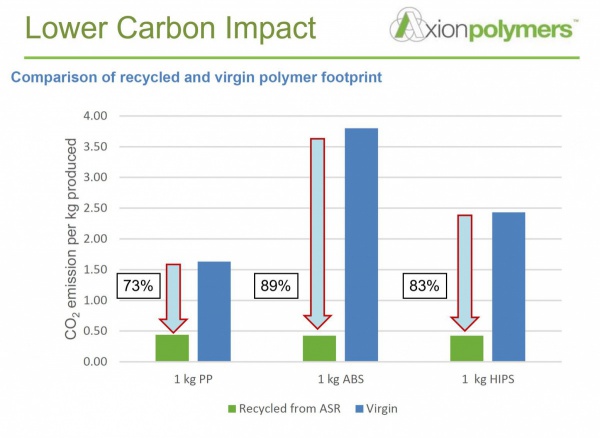 Lower Carbon Impact

Axionpolymers™

Comparison of recycled and virgin polymer footprint

$CO_2$ emission per kg produced

4.00
3.50
3.00
2.50
2.00
1.50
1.00
0.50
0.00

73%
89%
83%

1 kg PP
1 kg ABS
1 kg HIPS

Recycled from ASR
Virgin